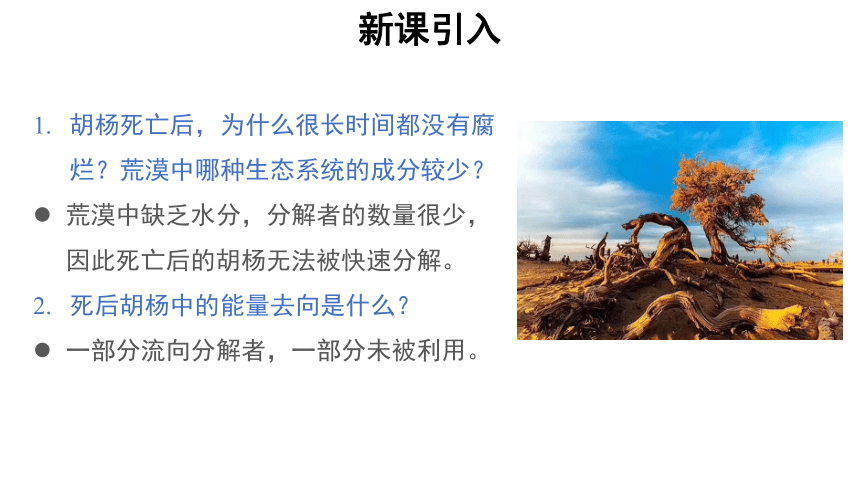 新课引入

1. 胡杨死亡后，为什么很长时间都没有腐烂？荒漠中哪种生态系统的成分较少？

● 荒漠中缺乏水分，分解者的数量很少，因此死亡后的胡杨无法被快速分解。

2. 死后胡杨中的能量去向是什么？

● 一部分流向分解者，一部分未被利用。